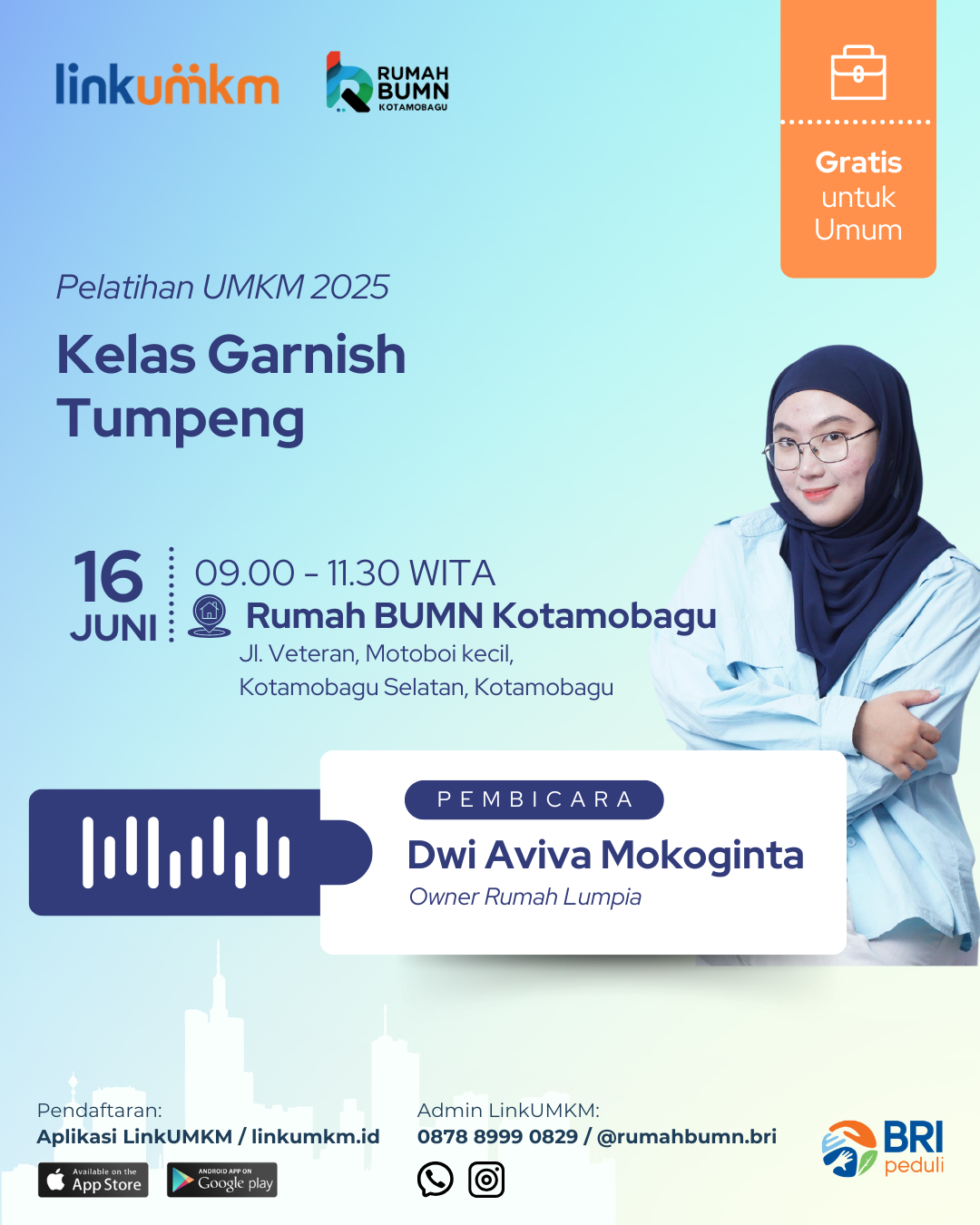 linkumkm

RUMAH BUMN KOTAMOBAGU

Gratis untuk Umum

Pelatihan UMKM 2025

Kelas Garnish Tumpeng

16 JUNI

09.00 - 11.30 WITA

Rumah BUMN Kotamobagu

Jl. Veteran, Motoboi kecil, Kotamobagu Selatan, Kotamobagu

PEMBICARA

Dwi Aviva Mokoginta

Owner Rumah Lumpia

Pendaftaran:
Aplikasi LinkUMKM / linkumkm.id

Available on the App Store

ANDROID APP ON Google play

Admin LinkUMKM:
0878 8999 0829 / @rumahbumn.bri

BRI peduli